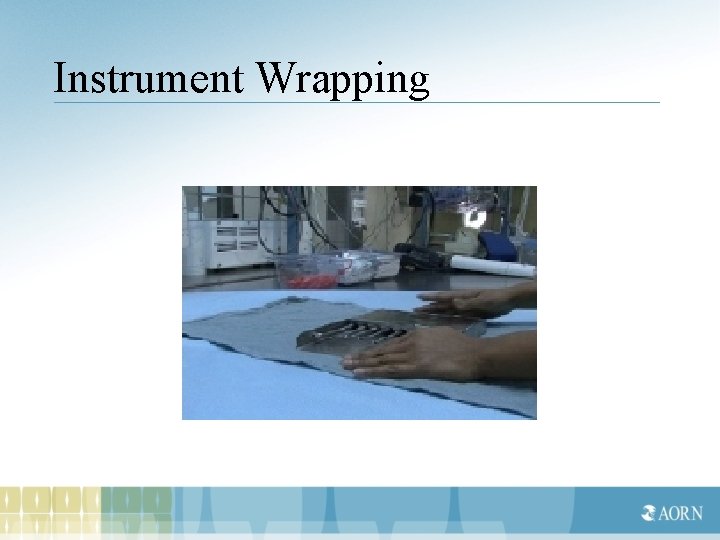 Instrument Wrapping

AORN